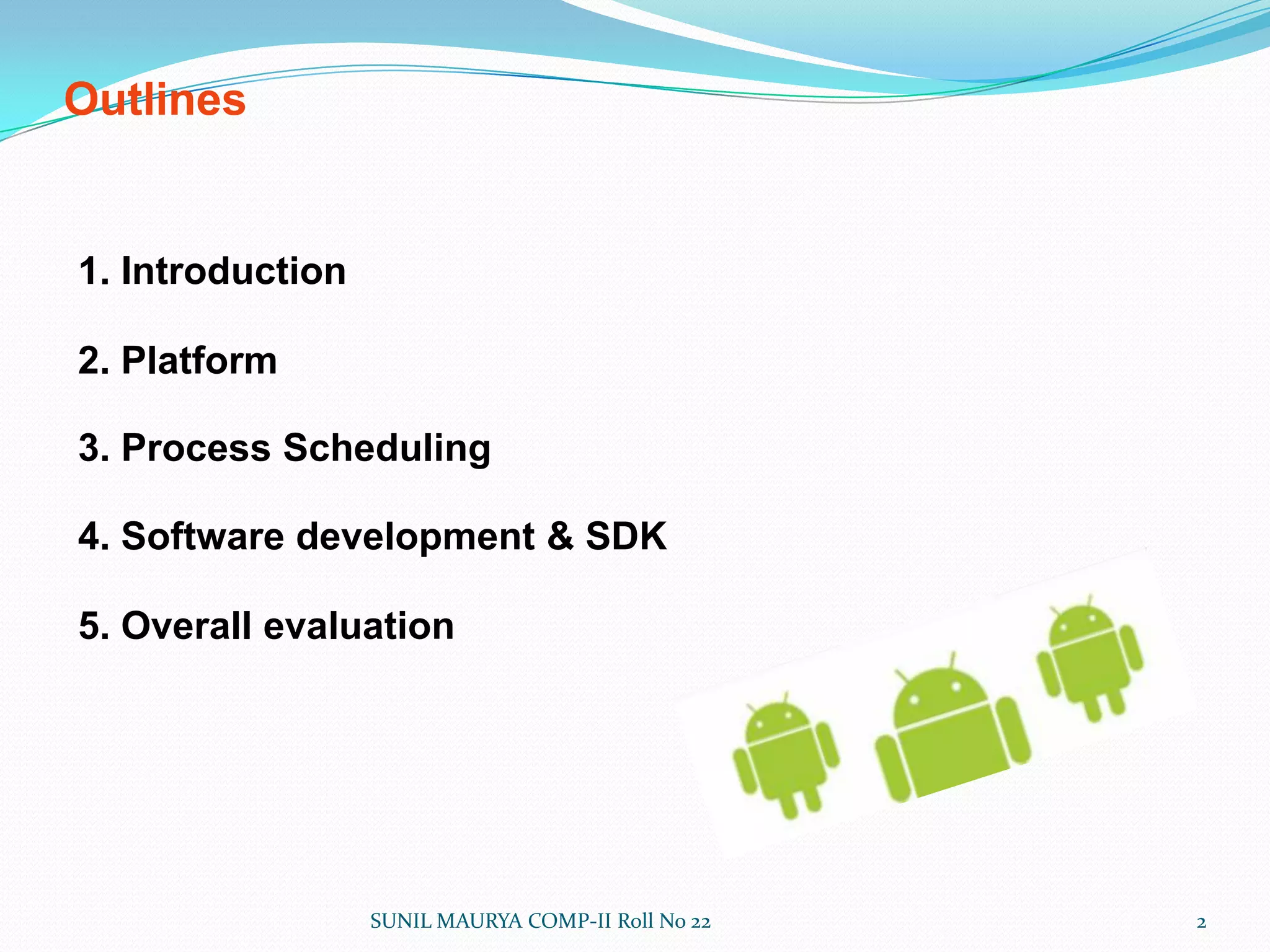 Outlines

1. Introduction

2. Platform

3. Process Scheduling

4. Software development & SDK

5. Overall evaluation

SUNIL MAURYA COMP-II Roll No 22

2